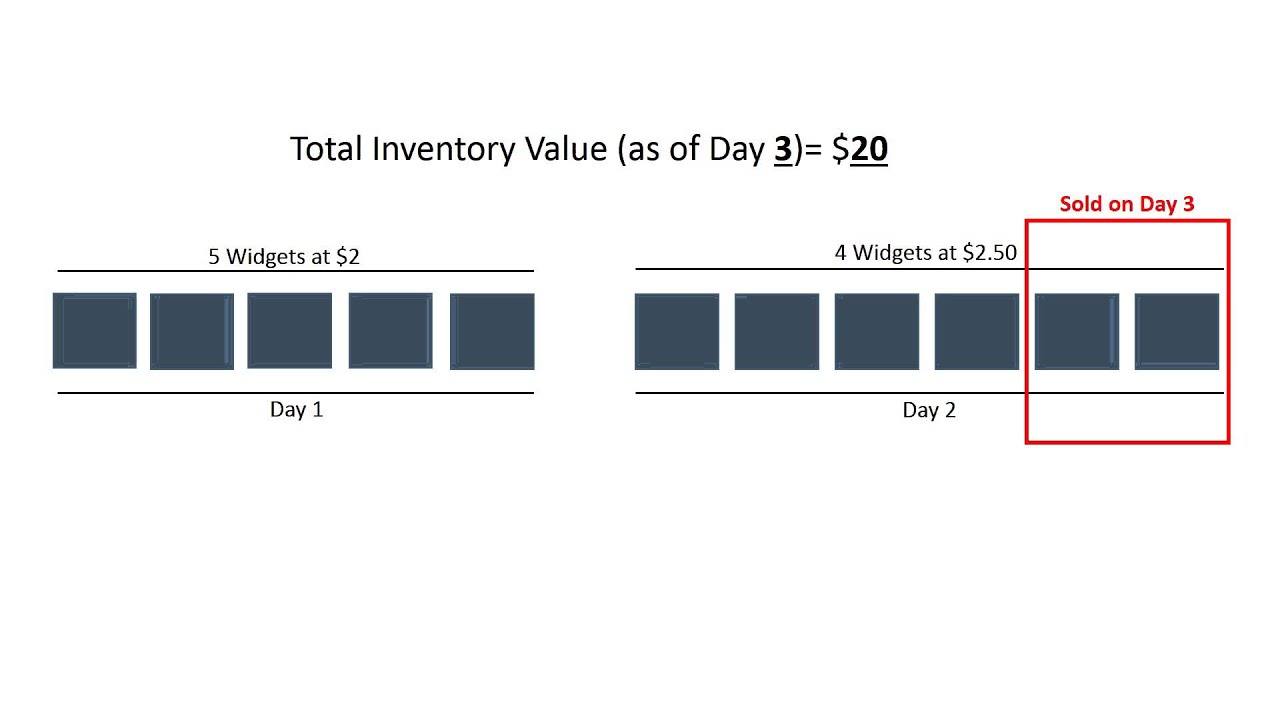 Total Inventory Value (as of Day 3)= $20

Sold on Day 3

5 Widgets at $2

Day 1

4 Widgets at $2.50

Day 2